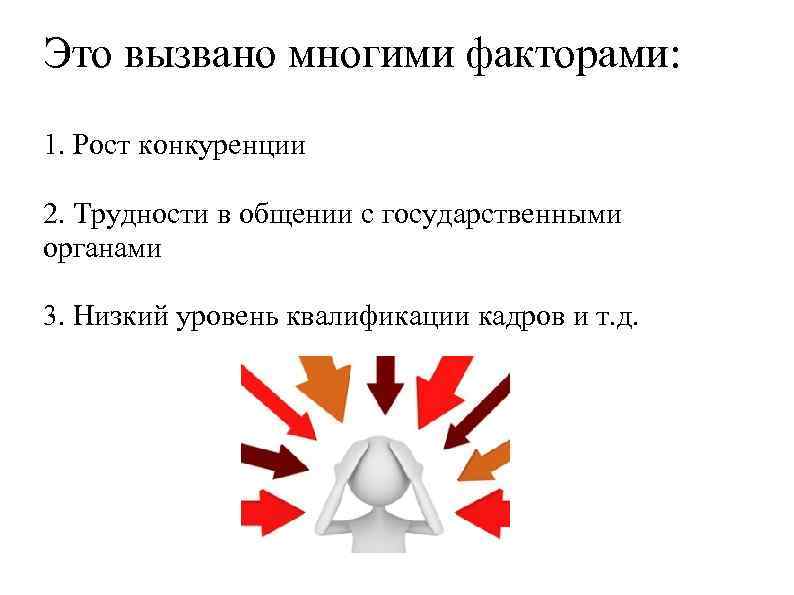 Это вызвано многими факторами:

1. Рост конкуренции

2. Трудности в общении с государственными органами

3. Низкий уровень квалификации кадров и т.д.